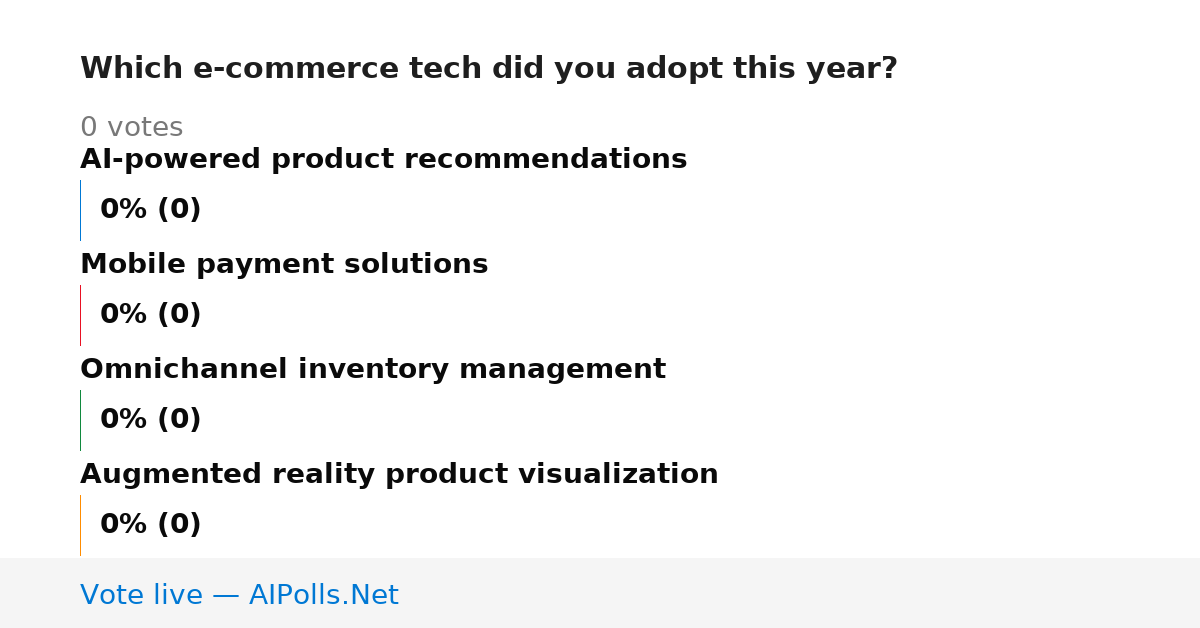 Which e-commerce tech did you adopt this year?

0 votes

AI-powered product recommendations

0% (0)

Mobile payment solutions

0% (0)

Omnichannel inventory management

0% (0)

Augmented reality product visualization

0% (0)

Vote live — AIPolls.Net